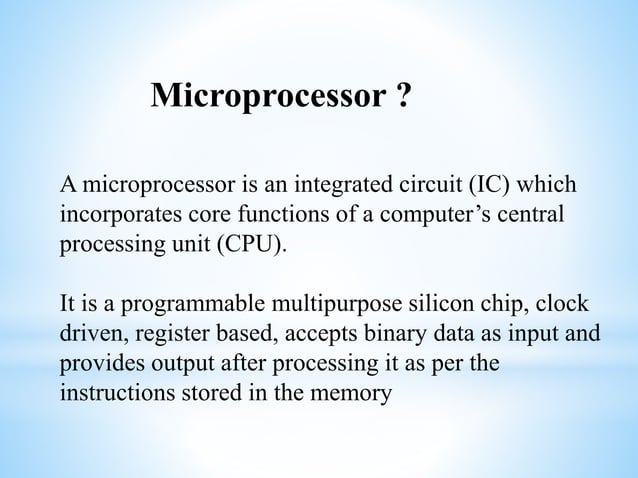 Microprocessor ?

A microprocessor is an integrated circuit (IC) which incorporates core functions of a computer’s central processing unit (CPU).

It is a programmable multipurpose silicon chip, clock driven, register based, accepts binary data as input and provides output after processing it as per the instructions stored in the memory